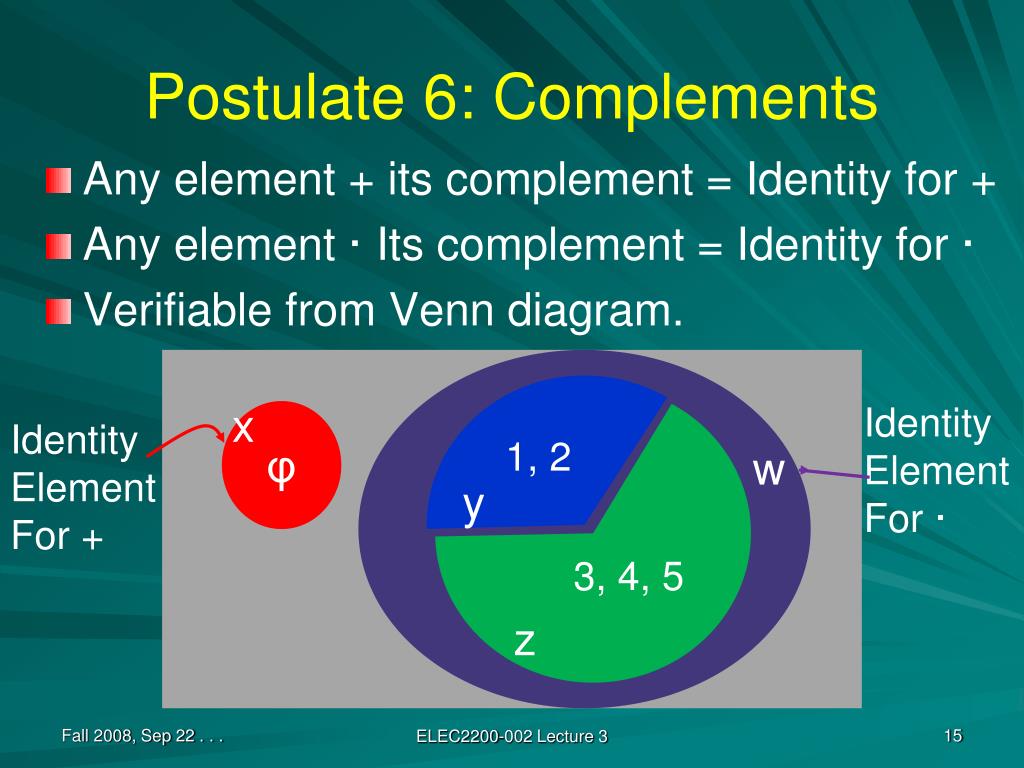 Postulate 6: Complements

Any element + its complement = Identity for +

Any element · Its complement = Identity for ·

Verifiable from Venn diagram.

Identity Element For +

x

φ

1, 2

y

3, 4, 5

z

w

Identity Element For ·

Fall 2008, Sep 22 . . .

ELEC2200-002 Lecture 3

15